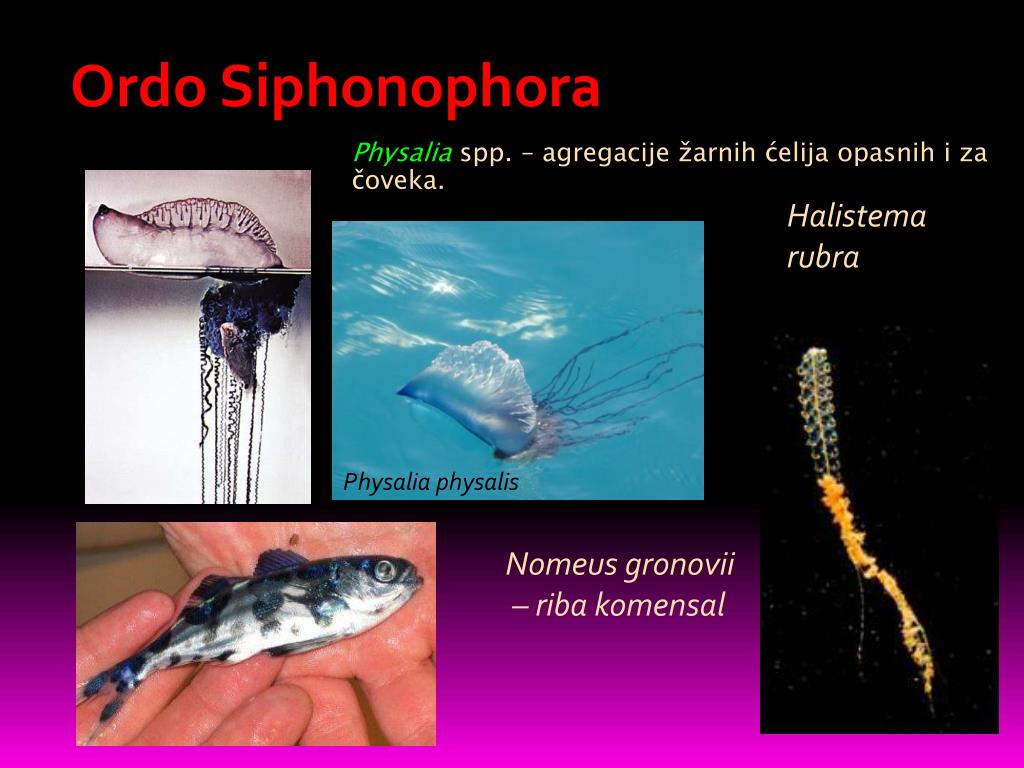 Ordo Siphonophora

Physalia spp. – agregacije žarnih ćelija opasnih i za čoveka.

Halistema rubra

Physalia physalis

Nomeus gronovii – riba komensal